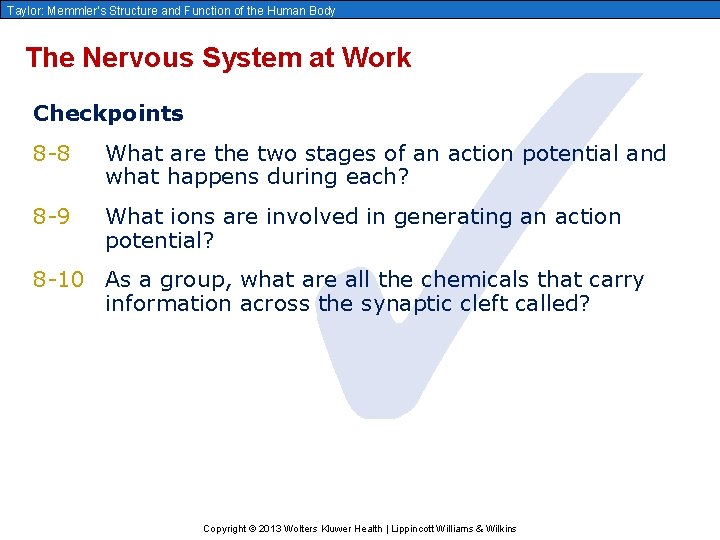 Taylor: Memmler's Structure and Function of the Human Body

The Nervous System at Work

Checkpoints

8-8 What are the two stages of an action potential and what happens during each?

8-9 What ions are involved in generating an action potential?

8-10 As a group, what are all the chemicals that carry information across the synaptic cleft called?

Copyright © 2013 Wolters Kluwer Health | Lippincott Williams & Wilkins